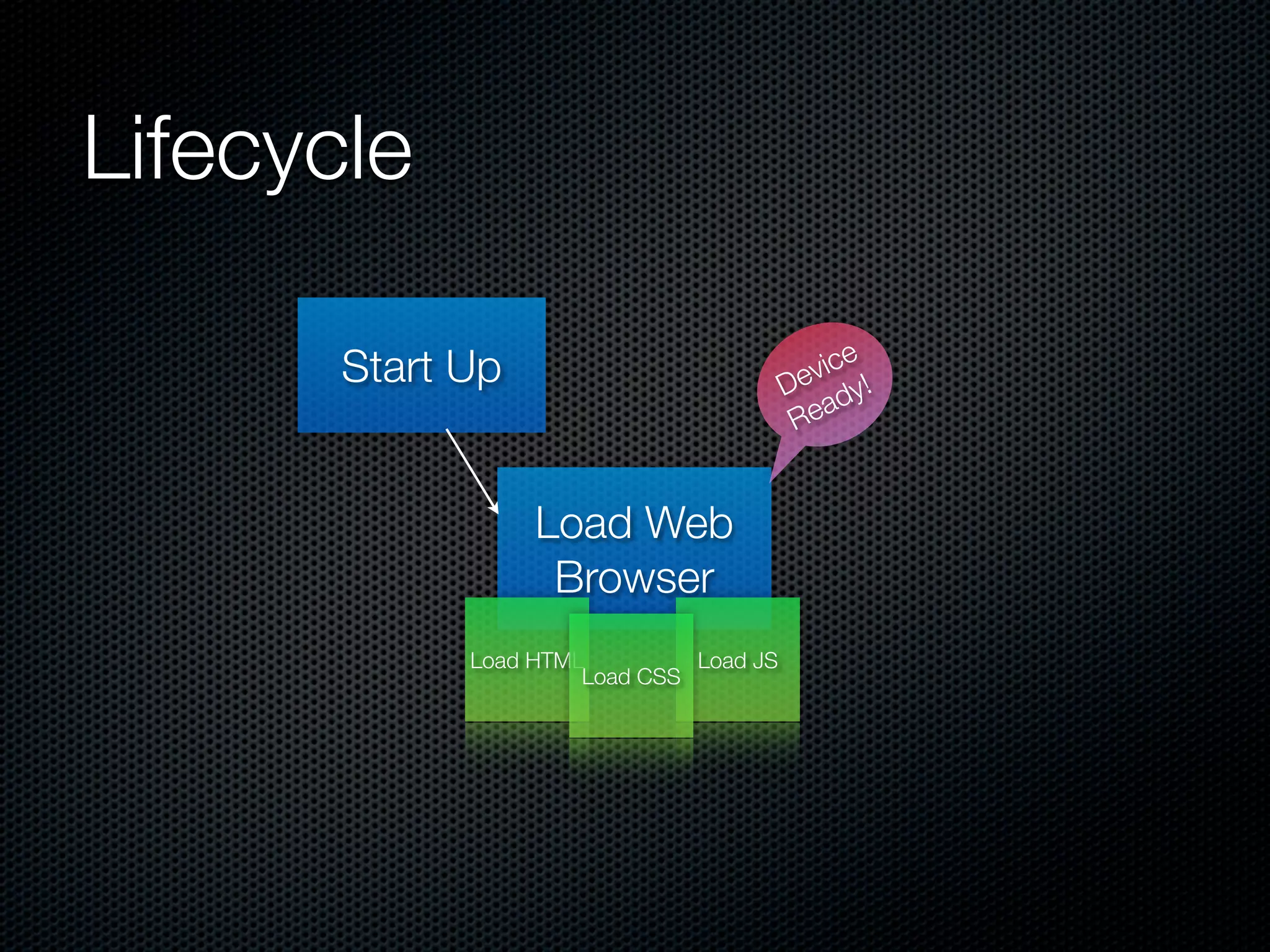 Lifecycle

Start Up

Device Ready!

Load Web Browser

Load HTML

Load CSS

Load JS